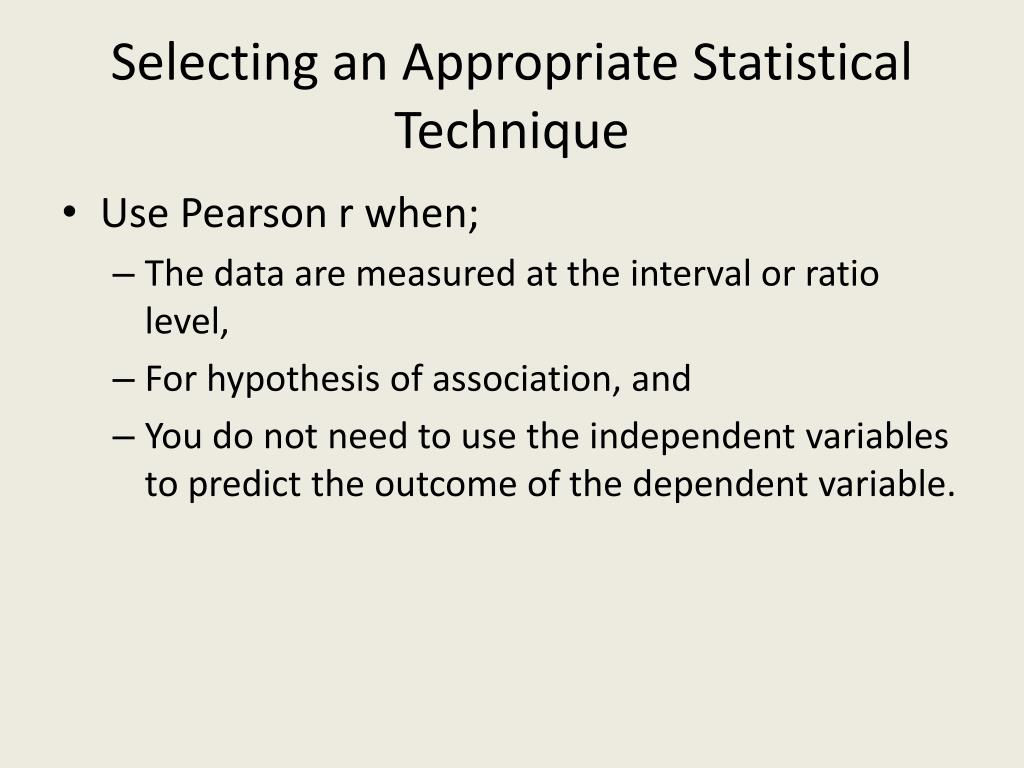 Selecting an Appropriate Statistical Technique

• Use Pearson r when;
– The data are measured at the interval or ratio level,
– For hypothesis of association, and
– You do not need to use the independent variables to predict the outcome of the dependent variable.